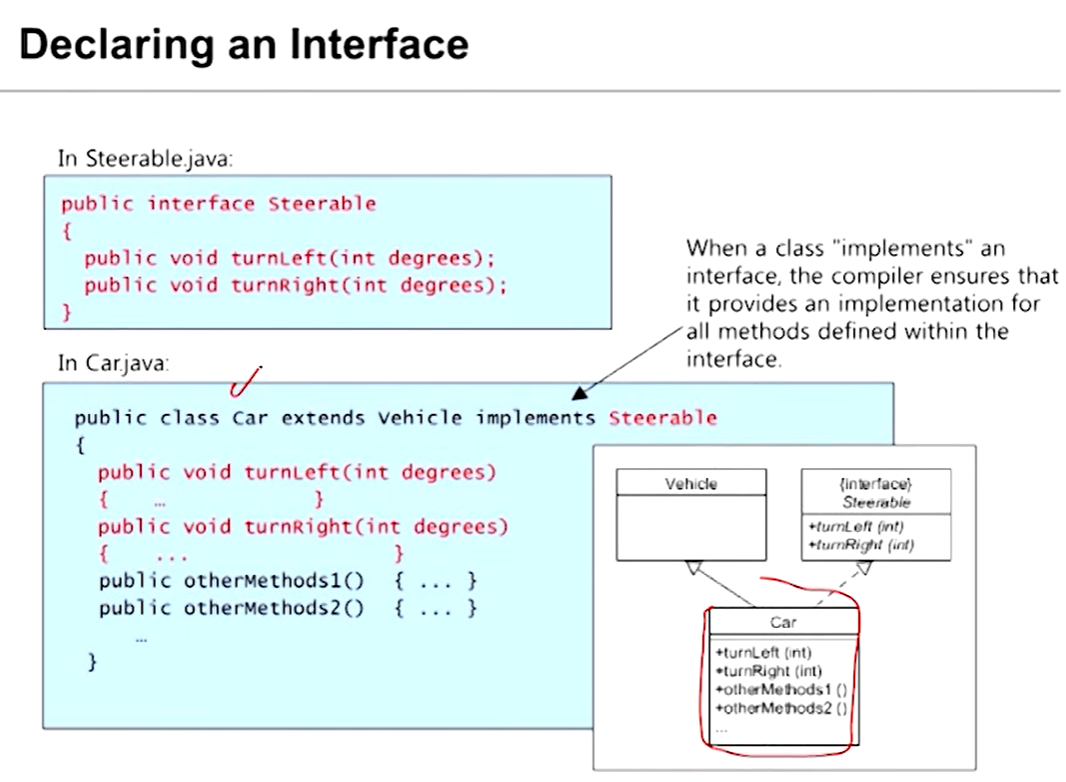 Declaring an Interface

In Steerable.java:

public interface Steerable
{
  public void turnLeft(int degrees);
  public void turnRight(int degrees);
}

When a class "implements" an interface, the compiler ensures that it provides an implementation for all methods defined within the interface.

In Car.java:

public class Car extends Vehicle implements Steerable
{
  public void turnLeft(int degrees)
  {    …           }
  public void turnRight(int degrees)
  {    ...            }
  public otherMethods1()  { ... }
  public otherMethods2()  { ... }
    …
}

Vehicle

{interface}
Steerable
+turnLeft (int)
+turnRight (int)

Car
+turnLeft (int)
+turnRight (int)
+otherMethods1 ()
+otherMethods2 ()
...